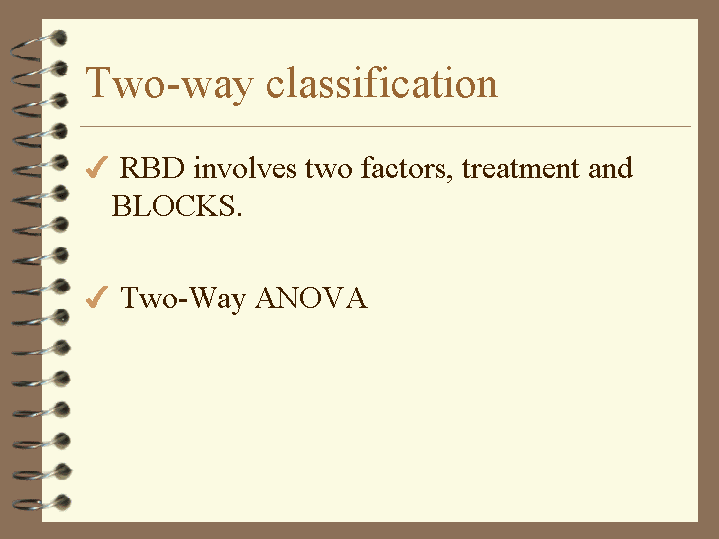 Two-way classification

✓ RBD involves two factors, treatment and BLOCKS.

✓ Two-Way ANOVA